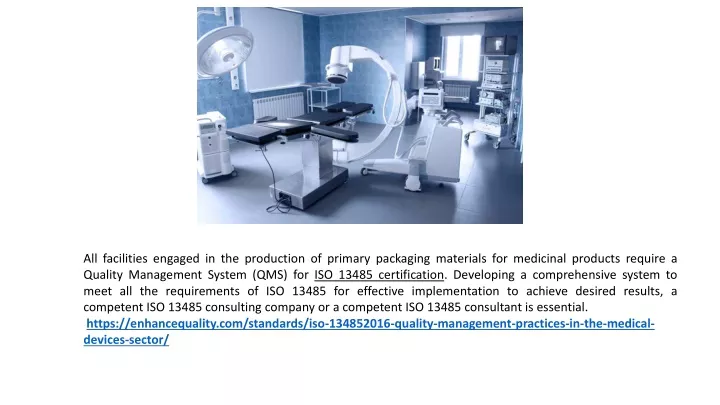 All facilities engaged in the production of primary packaging materials for medicinal products require a Quality Management System (QMS) for ISO 13485 certification. Developing a comprehensive system to meet all the requirements of ISO 13485 for effective implementation to achieve desired results, a competent ISO 13485 consulting company or a competent ISO 13485 consultant is essential.
https://enhancequality.com/standards/iso-134852016-quality-management-practices-in-the-medical-devices-sector/